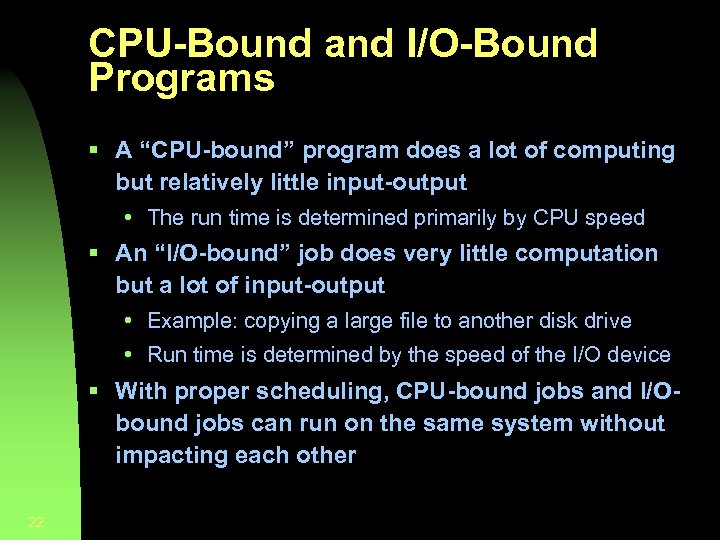 CPU-Bound and I/O-Bound Programs

▪ A “CPU-bound” program does a lot of computing but relatively little input-output
• The run time is determined primarily by CPU speed

▪ An “I/O-bound” job does very little computation but a lot of input-output
• Example: copying a large file to another disk drive
• Run time is determined by the speed of the I/O device

▪ With proper scheduling, CPU-bound jobs and I/O-bound jobs can run on the same system without impacting each other

22